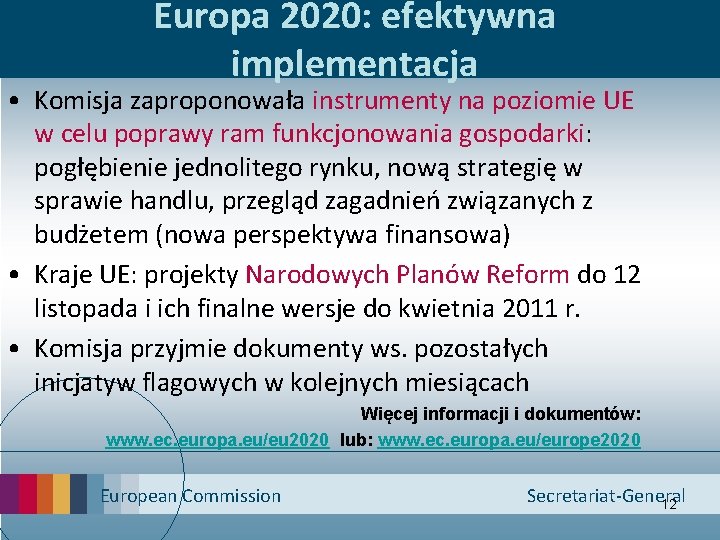 Europa 2020: efektywna implementacja

• Komisja zaproponowała instrumenty na poziomie UE w celu poprawy ram funkcjonowania gospodarki: pogłębienie jednolitego rynku, nową strategię w sprawie handlu, przegląd zagadnień związanych z budżetem (nowa perspektywa finansowa)

• Kraje UE: projekty Narodowych Planów Reform do 12 listopada i ich finalne wersje do kwietnia 2011 r.

• Komisja przyjmie dokumenty ws. pozostałych inicjatyw flagowych w kolejnych miesiącach

Więcej informacji i dokumentów:
www.ec.europa.eu/eu2020 lub: www.ec.europa.eu/europe2020

European Commission

Secretariat-General

12